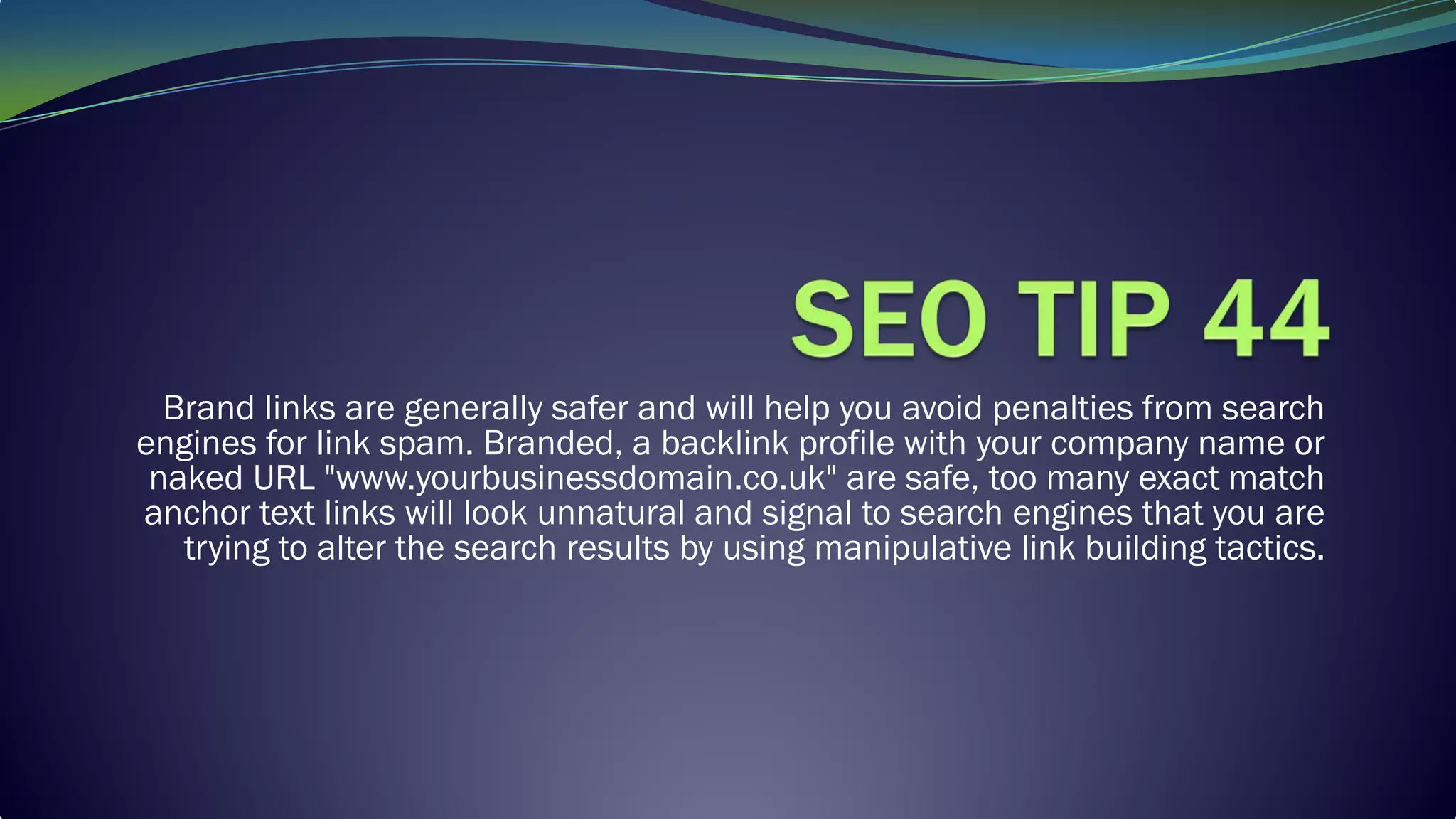 SEO TIP 44

Brand links are generally safer and will help you avoid penalties from search engines for link spam. Branded, a backlink profile with your company name or naked URL "www.yourbusinessdomain.co.uk" are safe, too many exact match anchor text links will look unnatural and signal to search engines that you are trying to alter the search results by using manipulative link building tactics.